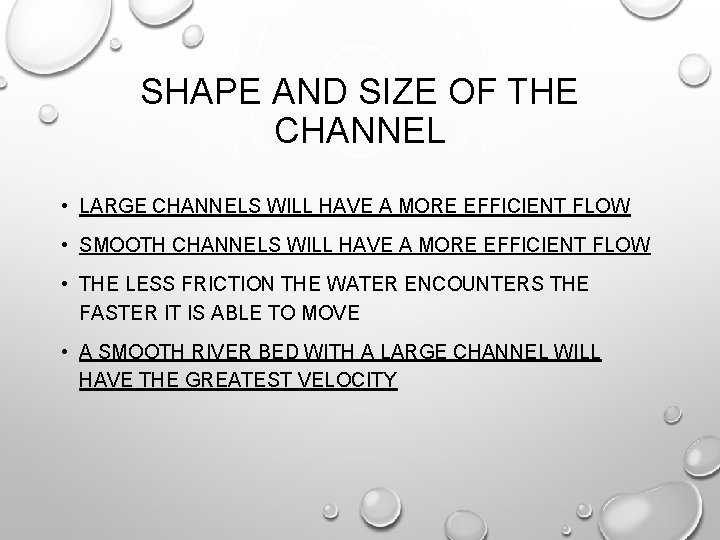 SHAPE AND SIZE OF THE CHANNEL

• LARGE CHANNELS WILL HAVE A MORE EFFICIENT FLOW

• SMOOTH CHANNELS WILL HAVE A MORE EFFICIENT FLOW

• THE LESS FRICTION THE WATER ENCOUNTERS THE FASTER IT IS ABLE TO MOVE

• A SMOOTH RIVER BED WITH A LARGE CHANNEL WILL HAVE THE GREATEST VELOCITY